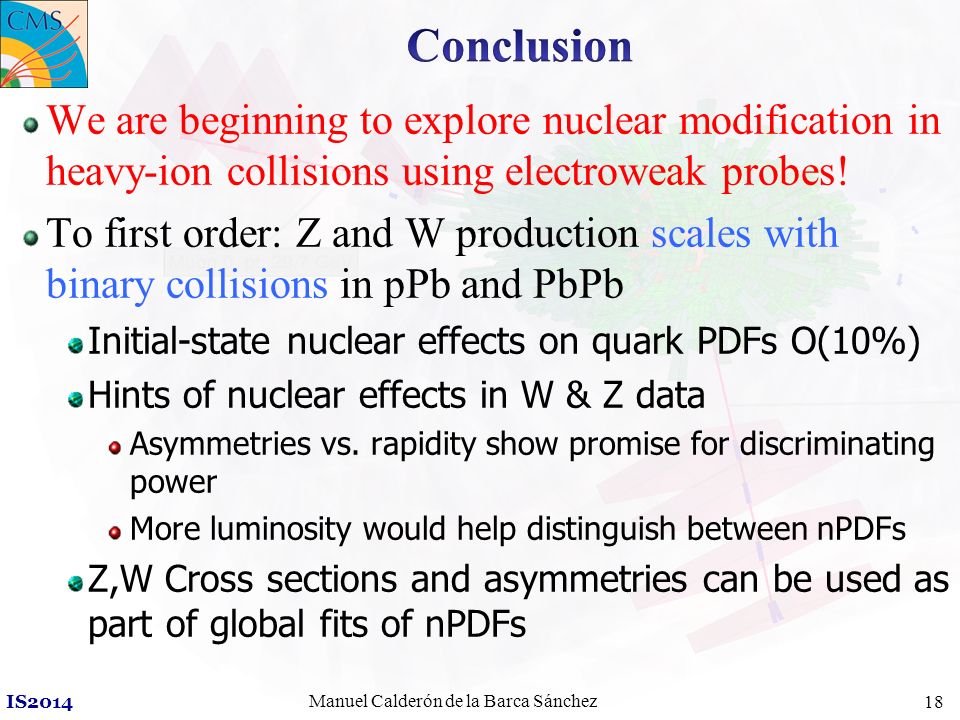 CMS

Conclusion

We are beginning to explore nuclear modification in heavy-ion collisions using electroweak probes!

To first order: Z and W production scales with binary collisions in pPb and PbPb

Initial-state nuclear effects on quark PDFs O(10%)

Hints of nuclear effects in W & Z data

Asymmetries vs. rapidity show promise for discriminating power

More luminosity would help distinguish between nPDFs

Z,W Cross sections and asymmetries can be used as part of global fits of nPDFs

IS2014 Manuel Calderón de la Barca Sánchez 18